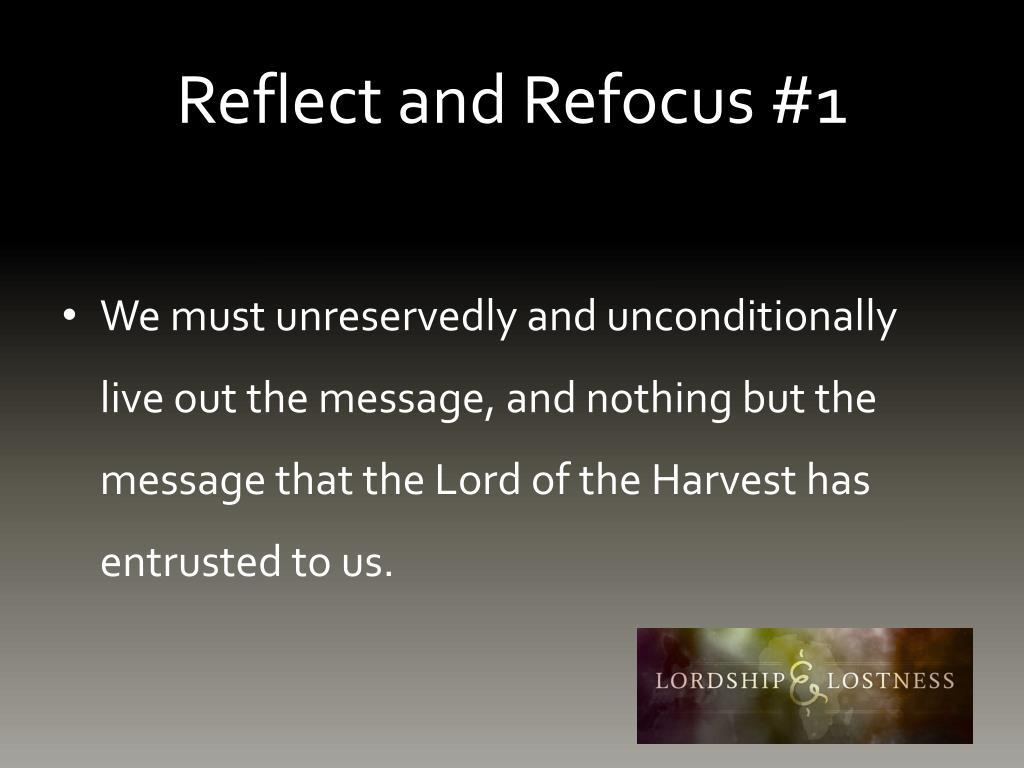 Reflect and Refocus #1

• We must unreservedly and unconditionally live out the message, and nothing but the message that the Lord of the Harvest has entrusted to us.

LORDSHIP & LOSTNESS